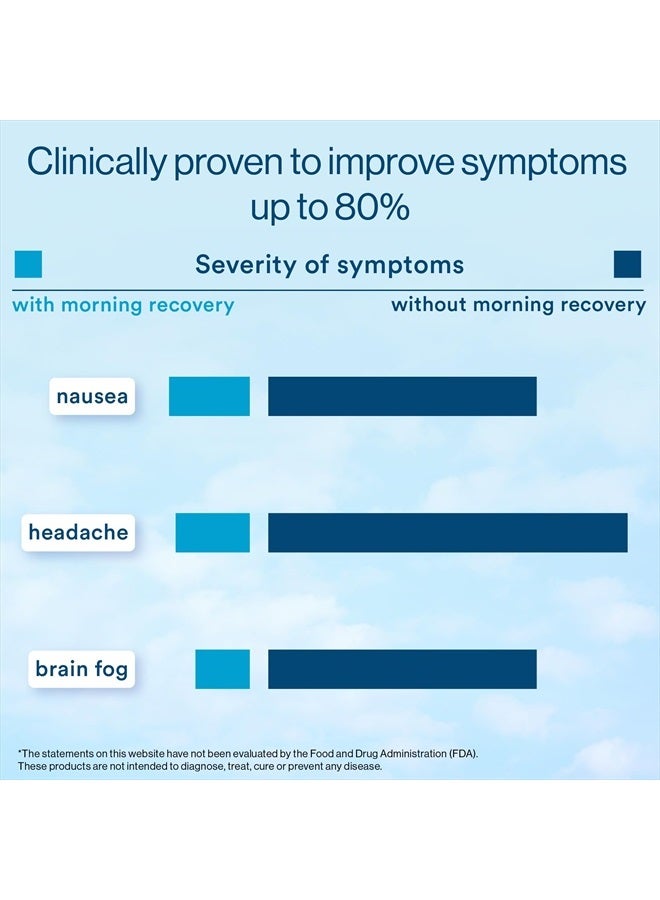 Clinically proven to improve symptoms up to 80%

Severity of symptoms

with morning recovery

without morning recovery

nausea

headache

brain fog

*The statements on this website have not been evaluated by the Food and Drug Administration (FDA). These products are not intended to diagnose, treat, cure or prevent any disease.